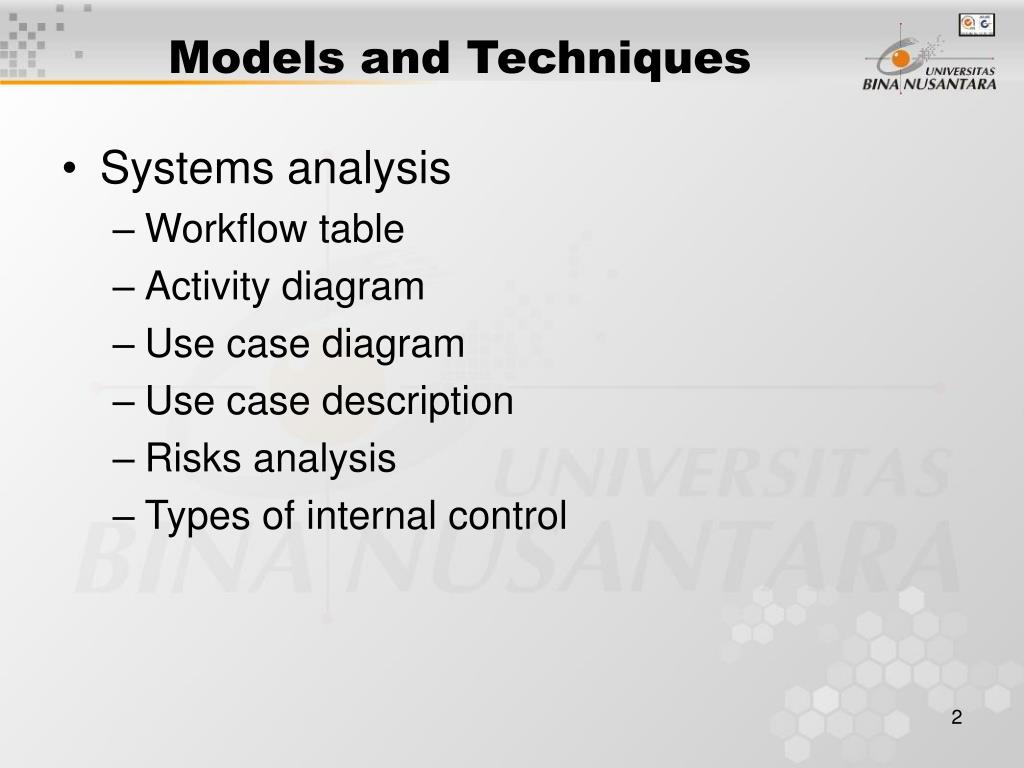 Models and Techniques

UNIVERSITAS
BINA NUSANTARA

• Systems analysis
– Workflow table
– Activity diagram
– Use case diagram
– Use case description
– Risks analysis
– Types of internal control

UNIVERSITAS
BINA NUSANTARA

2